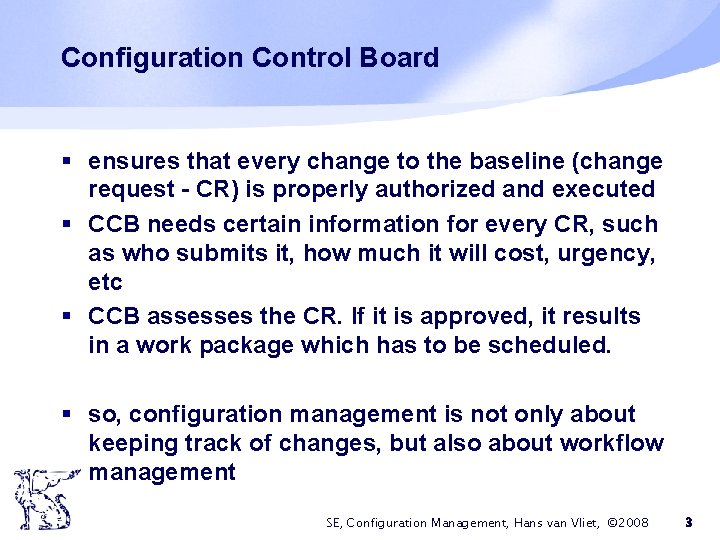 Configuration Control Board

▪ ensures that every change to the baseline (change request - CR) is properly authorized and executed

▪ CCB needs certain information for every CR, such as who submits it, how much it will cost, urgency, etc

▪ CCB assesses the CR. If it is approved, it results in a work package which has to be scheduled.

▪ so, configuration management is not only about keeping track of changes, but also about workflow management

SE, Configuration Management, Hans van Vliet, ©2008 3